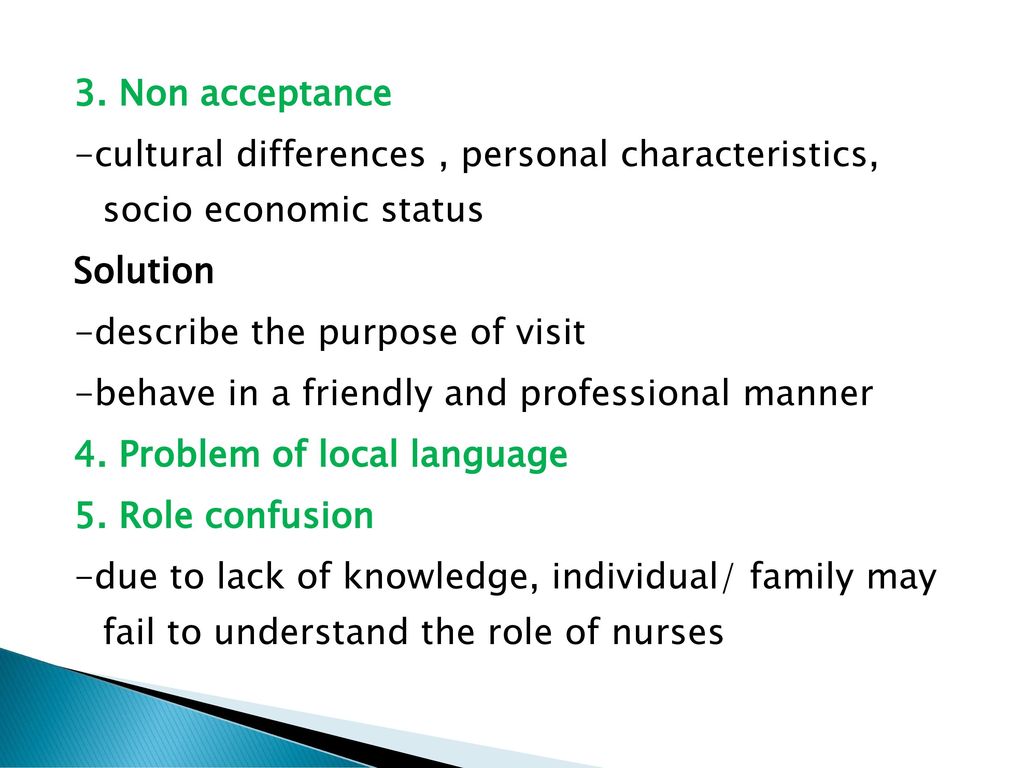 3. Non acceptance

-cultural differences , personal characteristics, socio economic status

Solution

-describe the purpose of visit

-behave in a friendly and professional manner

4. Problem of local language

5. Role confusion

-due to lack of knowledge, individual/ family may fail to understand the role of nurses